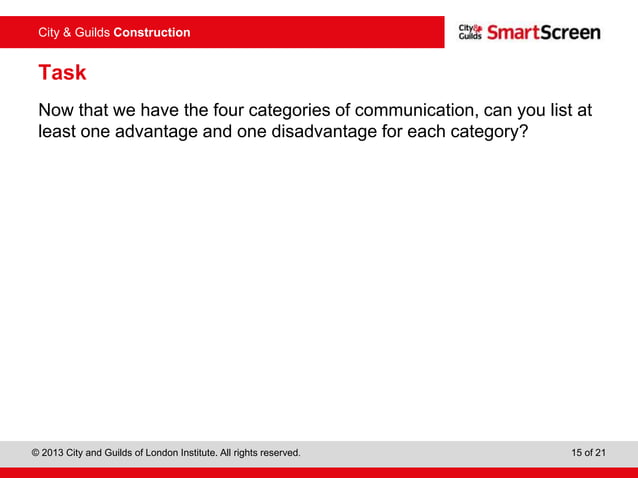 City & Guilds Construction

City & Guilds SmartScreen

Task

Now that we have the four categories of communication, can you list at least one advantage and one disadvantage for each category?

© 2013 City and Guilds of London Institute. All rights reserved.

15 of 21